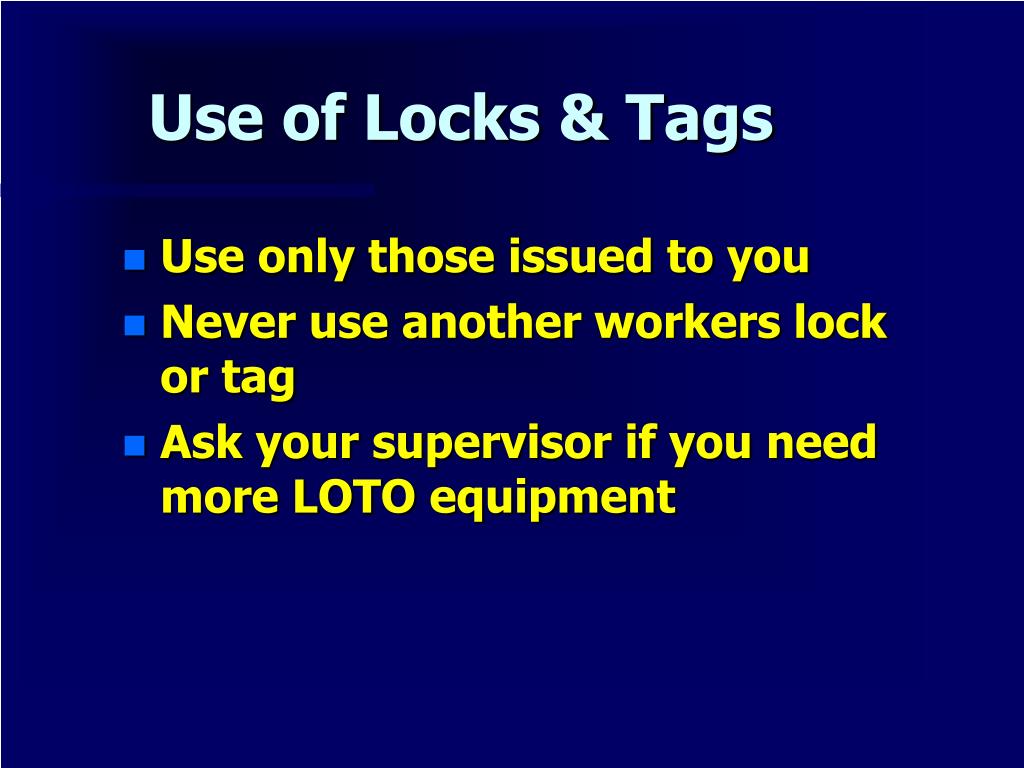 Use of Locks & Tags

- Use only those issued to you
- Never use another workers lock or tag
- Ask your supervisor if you need more LOTO equipment